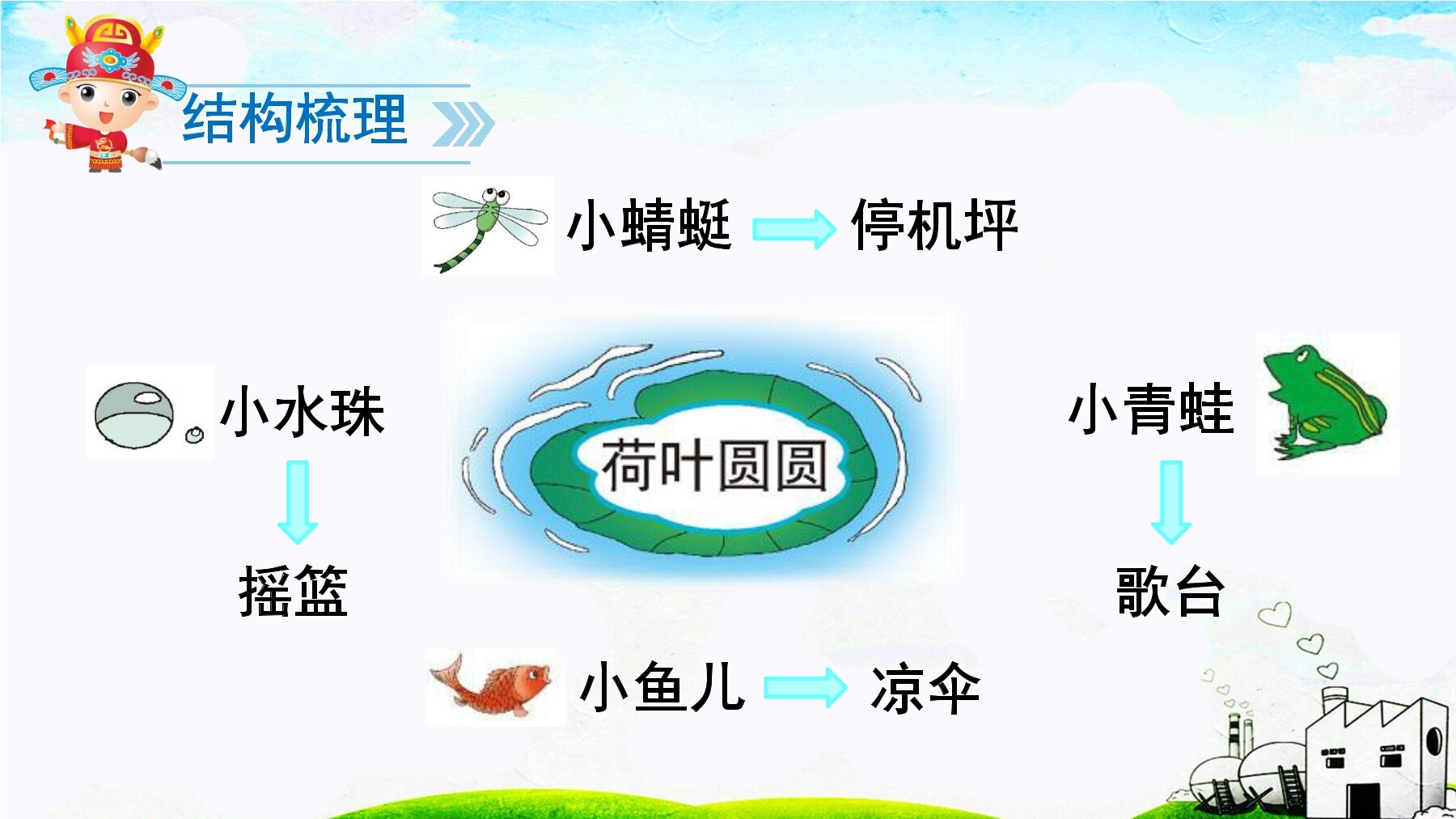 结构梳理

小蜻蜓 停机坪

小水珠

摇篮

荷叶圆圆

小青蛙

歌台

小鱼儿 凉伞